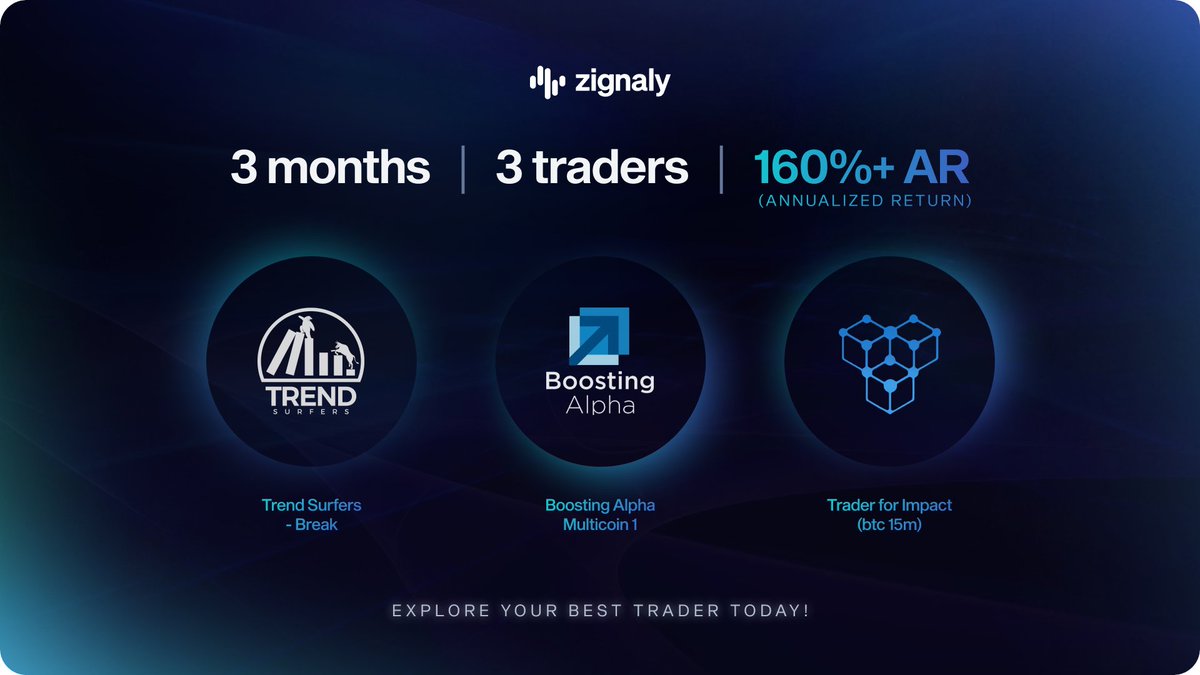 zignaly

3 months | 3 traders | 160%+ AR
(ANNUALIZED RETURN)

TREND SURFERS

Boosting Alpha

Trend Surfers - Break

Boosting Alpha Multicoin 1

Trader for Impact (btc 15m)

EXPLORE YOUR BEST TRADER TODAY!